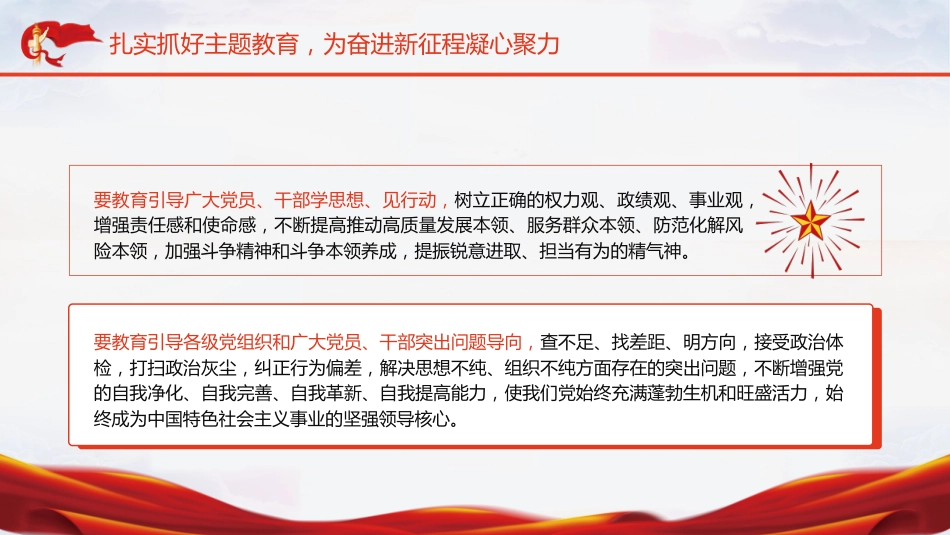 扎实抓好主题教育，为奋进新征程凝心聚力

要教育引导广大党员、干部学思想、见行动，树立正确的权力观、政绩观、事业观，增强责任感和使命感，不断提高推动高质量发展本领、服务群众本领、防范化解风险本领，加强斗争精神和斗争本领养成，提振锐意进取、担当有为的精气神。

要教育引导各级党组织和广大党员、干部突出问题导向，查不足、找差距、明方向，接受政治体检，打扫政治灰尘，纠正行为偏差，解决思想不纯、组织不纯方面存在的突出问题，不断增强党的自我净化、自我完善、自我革新、自我提高能力，使我们党始终充满蓬勃生机和旺盛活力，始终成为中国特色社会主义事业的坚强领导核心。